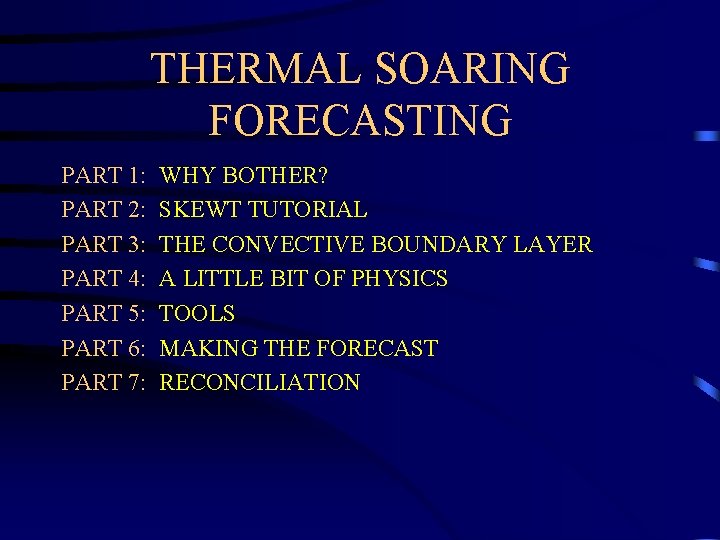 THERMAL SOARING FORECASTING

PART 1: WHY BOTHER?
PART 2: SKEWT TUTORIAL
PART 3: THE CONVECTIVE BOUNDARY LAYER
PART 4: A LITTLE BIT OF PHYSICS
PART 5: TOOLS
PART 6: MAKING THE FORECAST
PART 7: RECONCILIATION